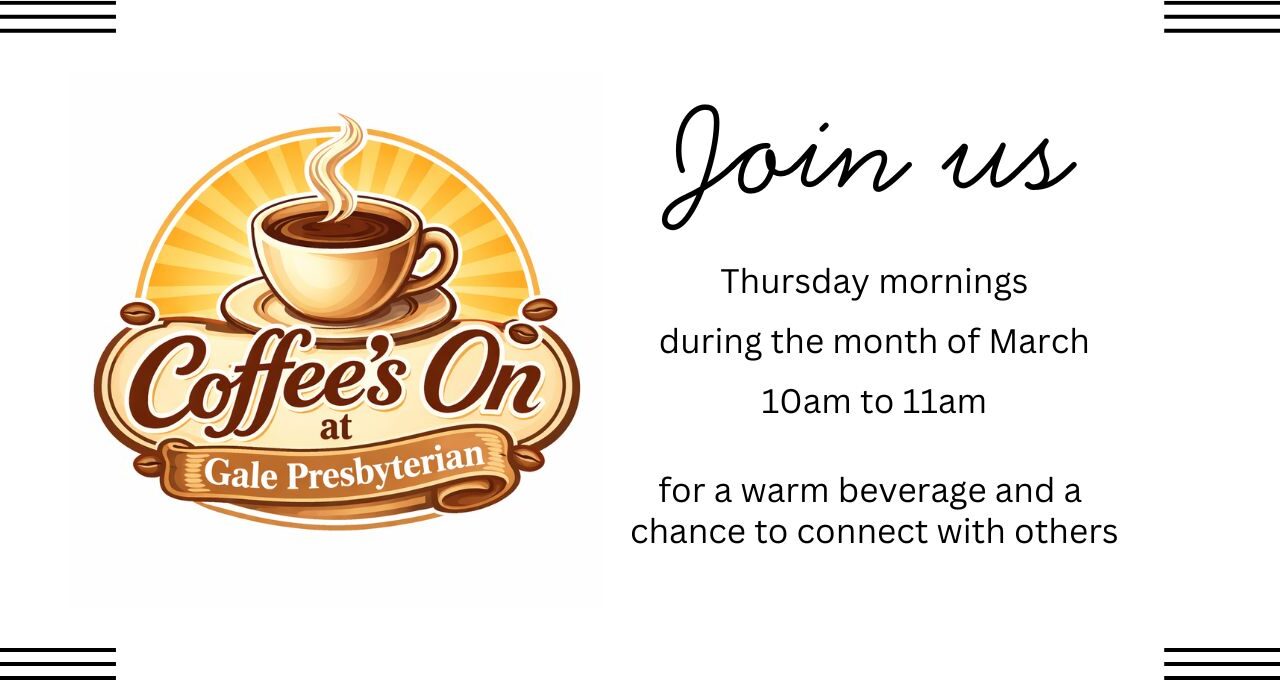 Coffee's On
at
Gale Presbyterian

Join us

Thursday mornings

during the month of March

10am to 11am

for a warm beverage and a chance to connect with others